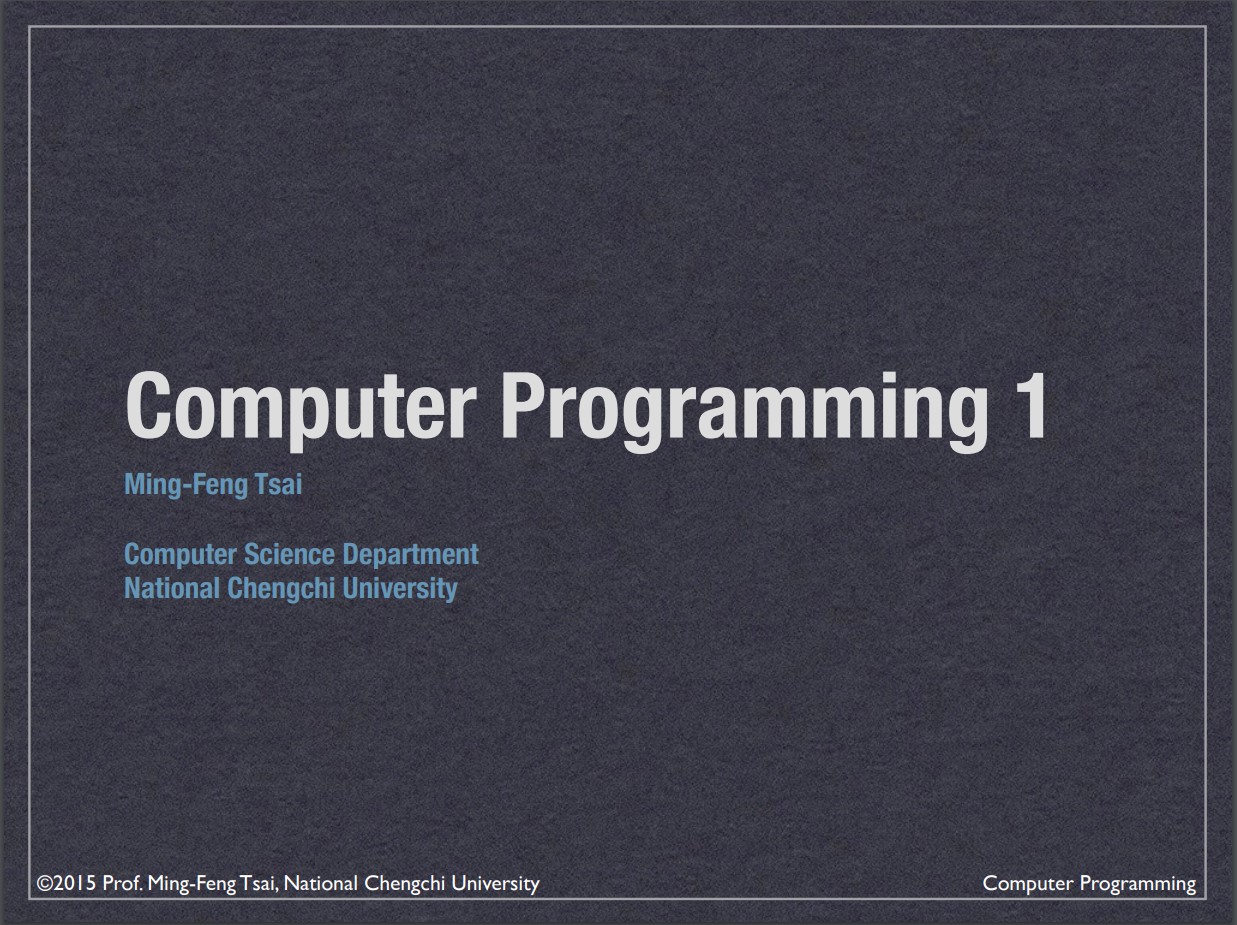 Computer Programming 1

Ming-Feng Tsai

Computer Science Department
National Chengchi University

©2015 Prof. Ming-Feng Tsai, National Chengchi University

Computer Programming